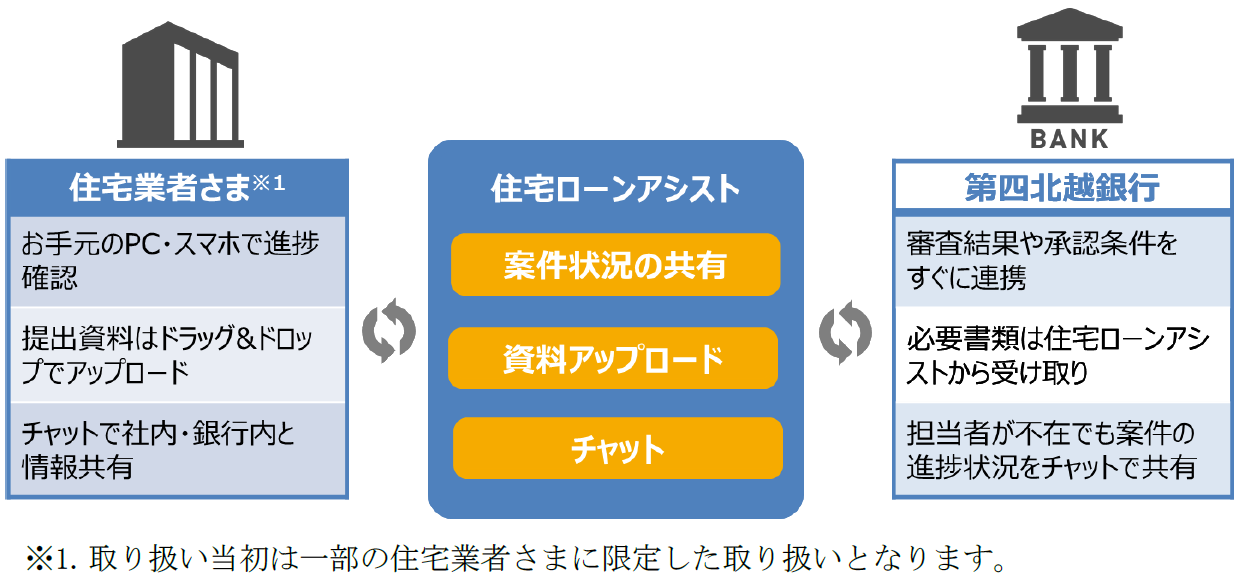 住宅業者さま※1

お手元のPC・スマホで進捗確認

提出資料はドラッグ＆ドロップでアップロード

チャットで社内・銀行内と情報共有

住宅ローンアシスト

案件状況の共有

資料アップロード

チャット

BANK

第四北越銀行

審査結果や承認条件をすぐに連携

必要書類は住宅ローンアシストから受け取り

担当者が不在でも案件の進捗状況をチャットで共有

※1. 取り扱い当初は一部の住宅業者さまに限定した取り扱いとなります。